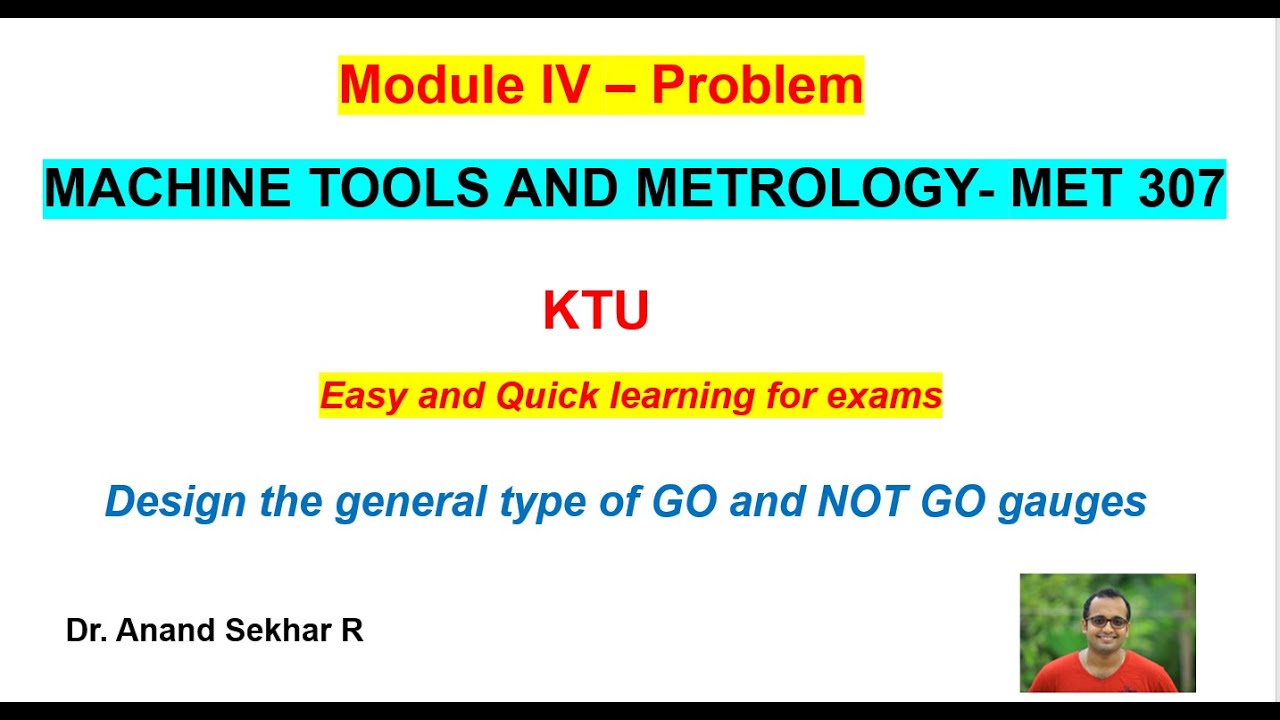 Module IV – Problem

MACHINE TOOLS AND METROLOGY- MET 307

KTU

Easy and Quick learning for exams

Design the general type of GO and NOT GO gauges

Dr. Anand Sekhar R